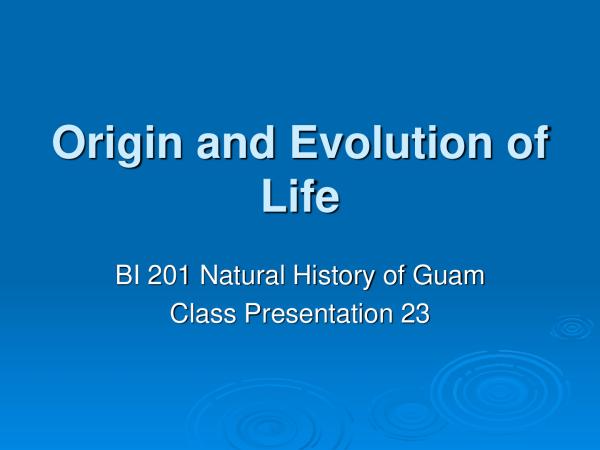 Origin and Evolution of Life

BI 201 Natural History of Guam
Class Presentation 23